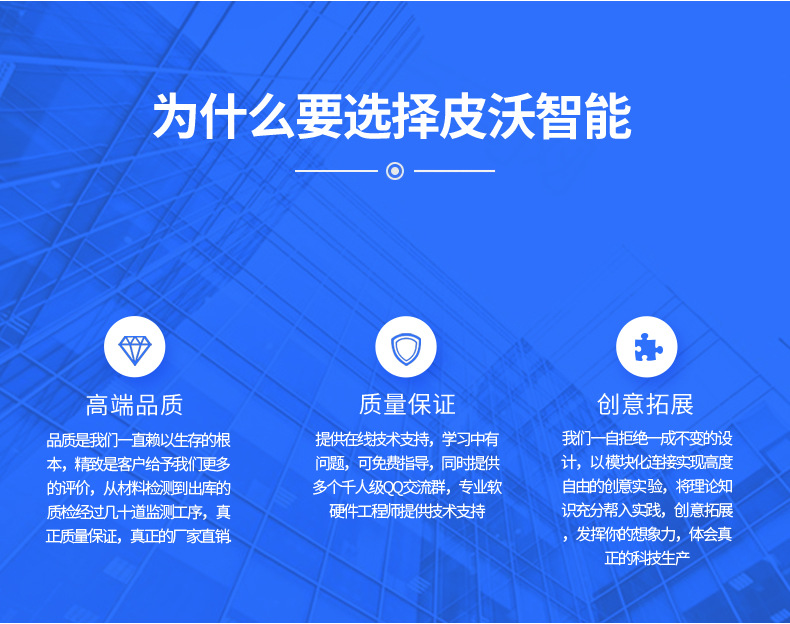 为什么要选择皮沃智能

高端品质

品质是我们一直赖以生存的根本，精致是客户给予我们更多的评价，从材料检测到出库的质检经过几十道监测工序，真正质量保证，真正的厂家直销

质量保证

提供在线技术支持，学习中有问题，可免费指导，同时提供多个千人级QQ交流群，专业软硬件工程师提供技术支持

创意拓展

我们一自拒绝一成不变的设计，以模块化连接实现高度自由的创意实验，将理论知识充分帮入实践，创意拓展，发挥你的想象力，体会真正的科技生产